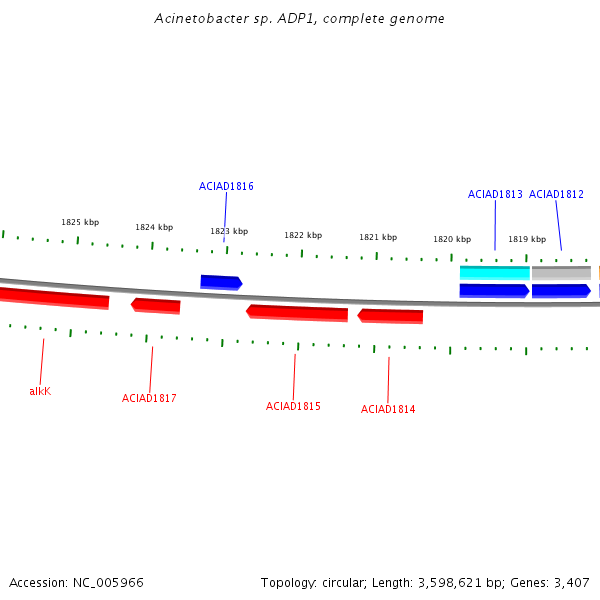 Acinetobacter sp. ADP1, complete genome

ACIAD1816

ACIAD1813 ACIAD1812

1825 kbp 1824 kbp 1823 kbp 1822 kbp 1821 kbp 1820 kbp 1819 kbp

alkK

ACIAD1817

ACIAD1815

ACIAD1814

Accession: NC_005966

Topology: circular; Length: 3,598,621 bp; Genes: 3,407